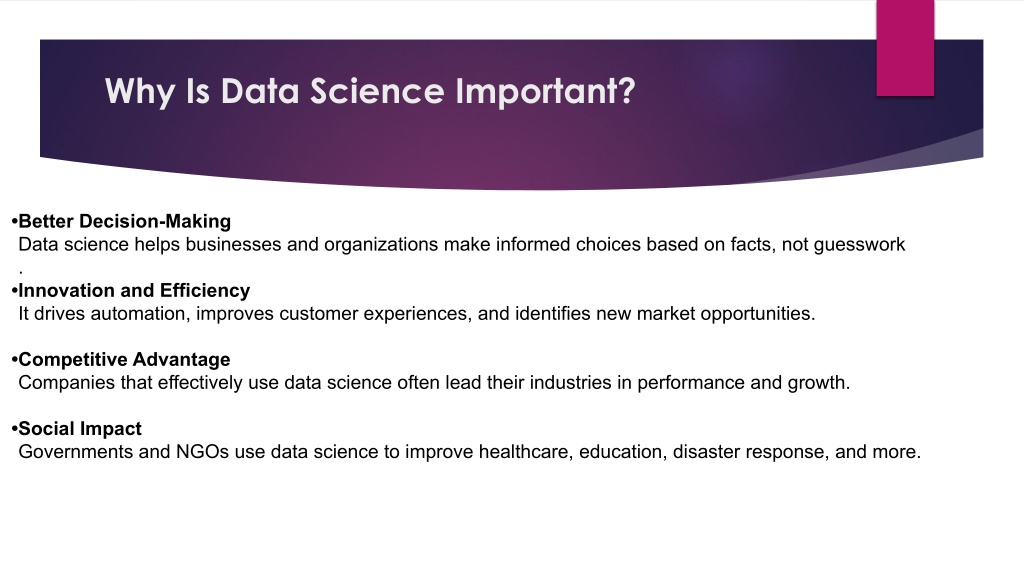 Why Is Data Science Important?

•Better Decision-Making
Data science helps businesses and organizations make informed choices based on facts, not guesswork
.

•Innovation and Efficiency
It drives automation, improves customer experiences, and identifies new market opportunities.

•Competitive Advantage
Companies that effectively use data science often lead their industries in performance and growth.

•Social Impact
Governments and NGOs use data science to improve healthcare, education, disaster response, and more.